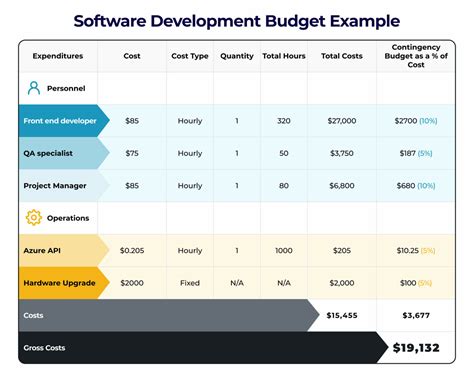 Software Development Budget Example

| Expenditures | Cost | Cost Type | Quantity | Total Hours | Total Costs | Contingency Budget as a % of Cost |
|---|---|---|---|---|---|---|
| Personnel | | | | | | |
| Front end developer | $85 | Hourly | 1 | 320 | $27,000 | $2700 (10%) |
| QA specialist | $75 | Hourly | 1 | 50 | $3,750 | $187 (5%) |
| Project Manager | $85 | Hourly | 1 | 80 | $6,800 | $680 (10%) |
| Operations | | | | | | |
| Azure API | $0.205 | Hourly | 1 | 1000 | $205 | $10.25 (5%) |
| Hardware Upgrade | $2000 | Fixed | N/A | N/A | $2,000 | $100 (5%) |
| Costs | | | | | $15,455 | $3,677 |
| Gross Costs | | | | | | $19,132 |